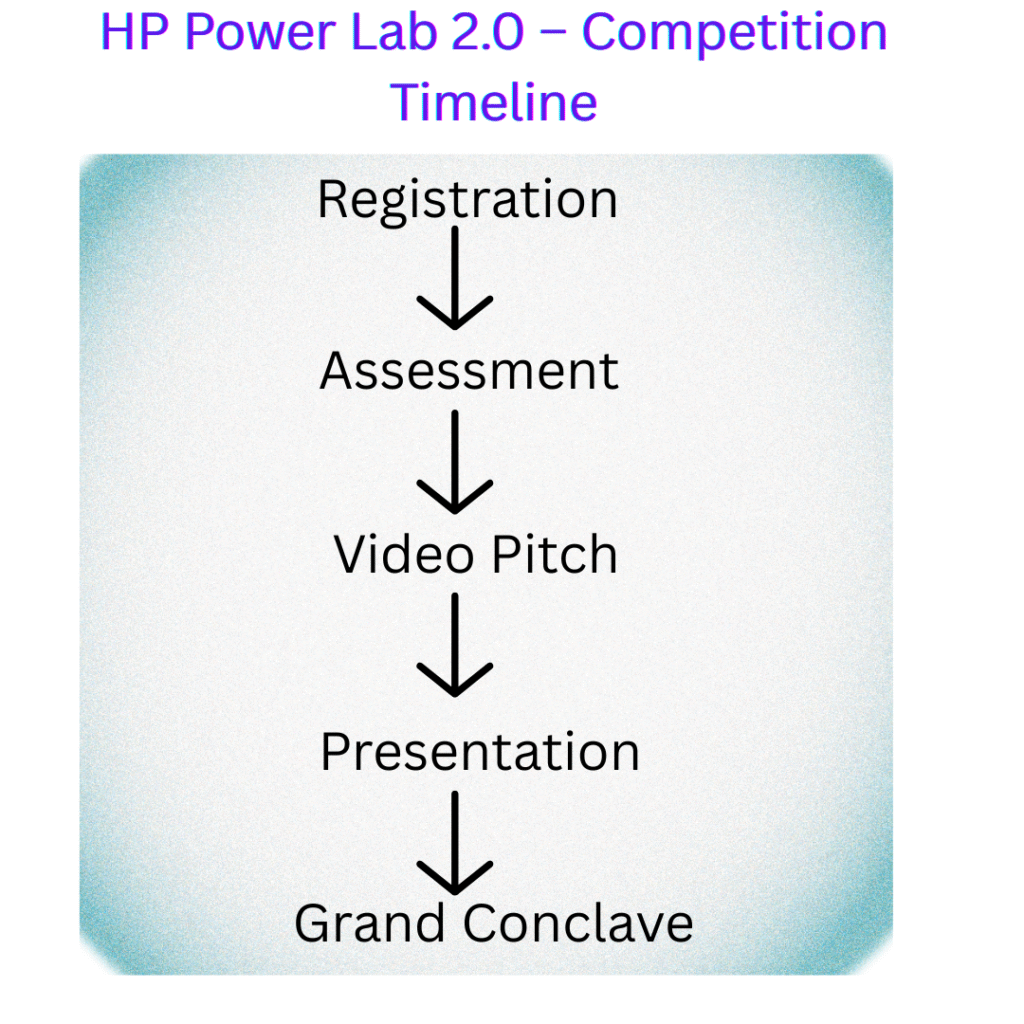 HP Power Lab 2.0 – Competition Timeline

Registration

Assessment

Video Pitch

Presentation

Grand Conclave